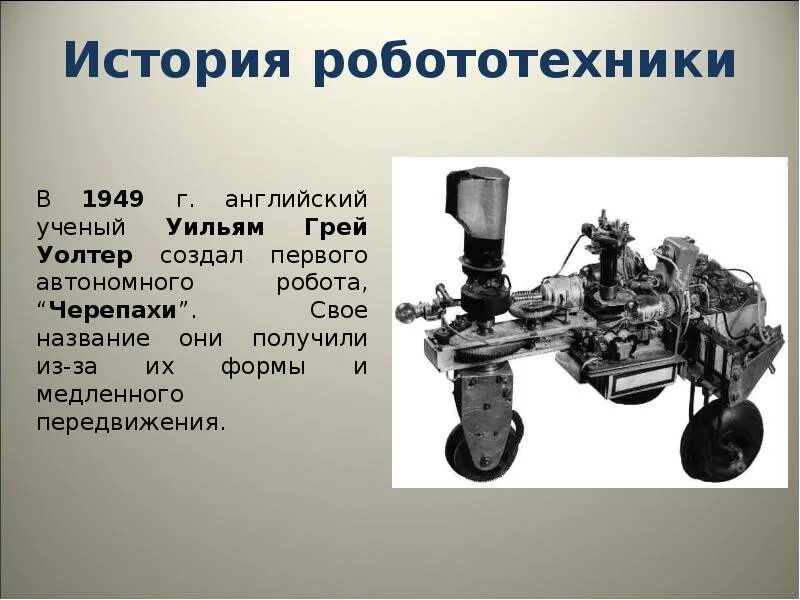 История робототехники

В 1949 г. английский ученый Уильям Грей Уолтер создал первого автономного робота, “Черепахи”. Свое название они получили из-за их формы и медленного передвижения.